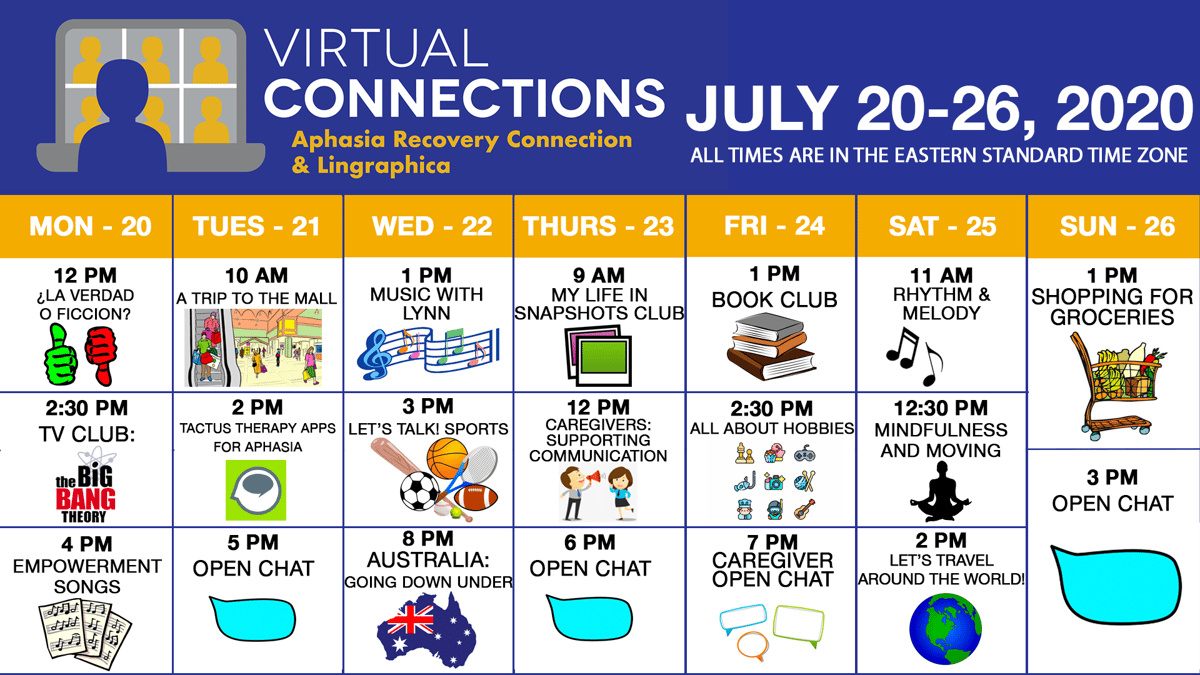 VIRTUAL CONNECTIONS
Aphasia Recovery Connection & Lingraphica

JULY 20-26, 2020
ALL TIMES ARE IN THE EASTERN STANDARD TIME ZONE

| MON - 20 | TUES - 21 | WED - 22 | THURS - 23 | FRI - 24 | SAT - 25 | SUN - 26 |
|---|---|---|---|---|---|---|
| 12 PM ¿LA VERDAD O FICCION? | 10 AM A TRIP TO THE MALL | 1 PM MUSIC WITH LYNN | 9 AM MY LIFE IN SNAPSHOTS CLUB | 1 PM BOOK CLUB | 11 AM RHYTHM & MELODY | 1 PM SHOPPING FOR GROCERIES |
| 2:30 PM TV CLUB: the BIG BANG THEORY | 2 PM TACTUS THERAPY APPS FOR APHASIA | 3 PM LET'S TALK! SPORTS | 12 PM CAREGIVERS: SUPPORTING COMMUNICATION | 2:30 PM ALL ABOUT HOBBIES | 12:30 PM MINDFULNESS AND MOVING | 3 PM OPEN CHAT |
| 4 PM EMPOWERMENT SONGS | 5 PM OPEN CHAT | 8 PM AUSTRALIA: GOING DOWN UNDER | 6 PM OPEN CHAT | 7 PM CAREGIVER OPEN CHAT | 2 PM LET'S TRAVEL AROUND THE WORLD! | |